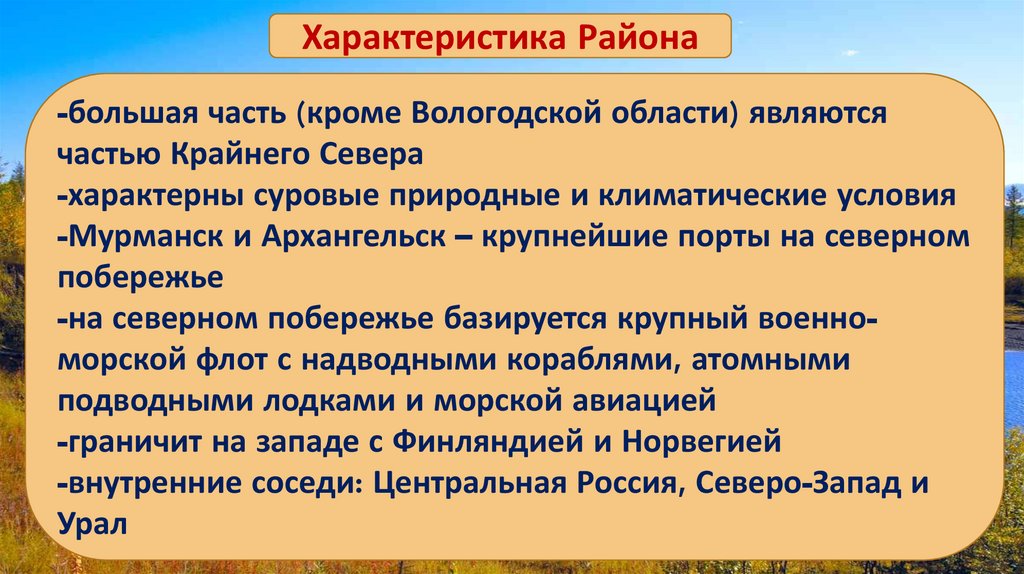 Характеристика Района

-большая часть (кроме Вологодской области) являются частью Крайнего Севера
-характерны суровые природные и климатические условия
-Мурманск и Архангельск – крупнейшие порты на северном побережье
-на северном побережье базируется крупный военно-морской флот с надводными кораблями, атомными подводными лодками и морской авиацией
-граничит на западе с Финляндией и Норвегией
-внутренние соседи: Центральная Россия, Северо-Запад и Урал